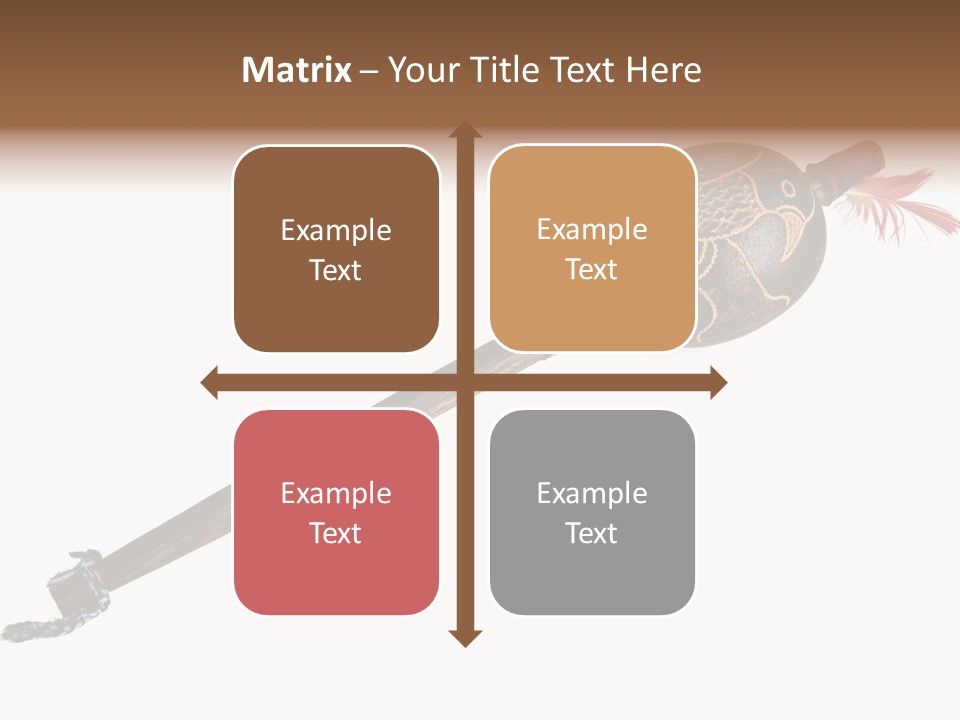 Matrix – Your Title Text Here

Example Text

Example Text

Example Text

Example Text